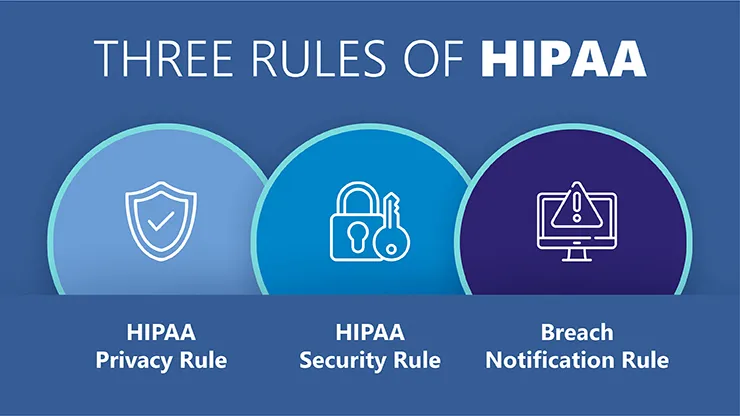 THREE RULES OF HIPAA

HIPAA Privacy Rule

HIPAA Security Rule

Breach Notification Rule